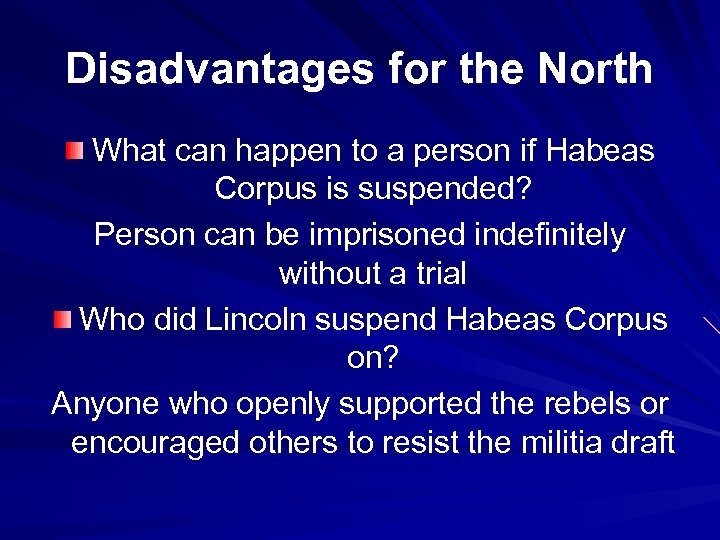 Disadvantages for the North

What can happen to a person if Habeas Corpus is suspended?

Person can be imprisoned indefinitely without a trial

Who did Lincoln suspend Habeas Corpus on?

Anyone who openly supported the rebels or encouraged others to resist the militia draft